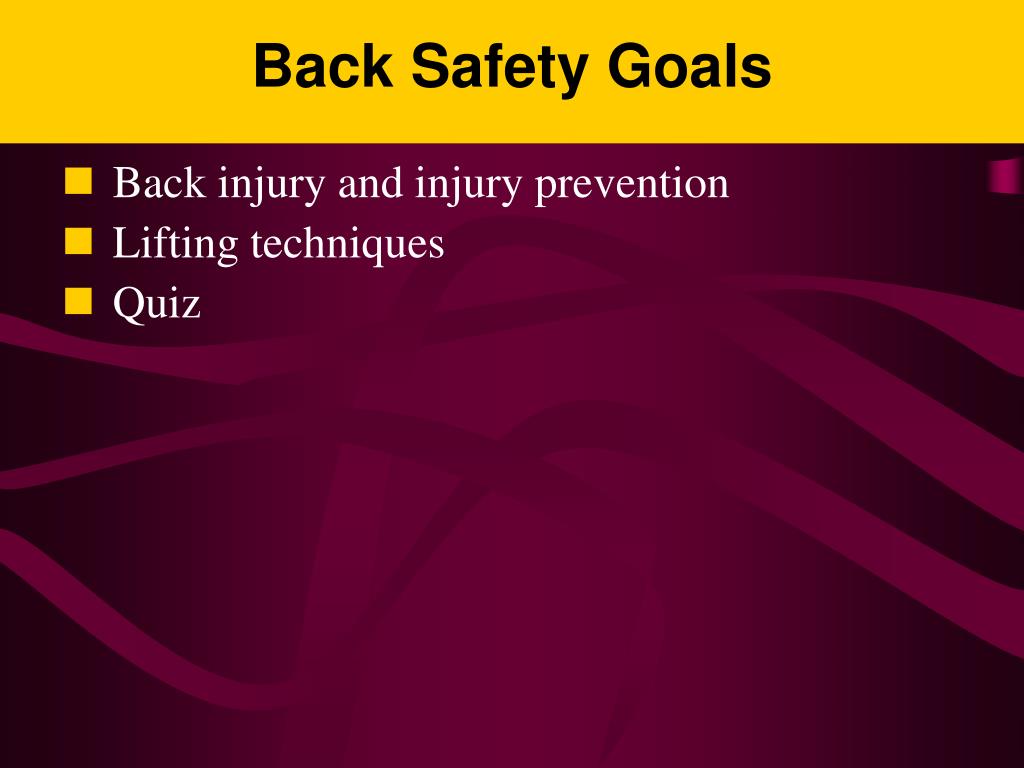 Back Safety Goals

- Back injury and injury prevention
- Lifting techniques
- Quiz